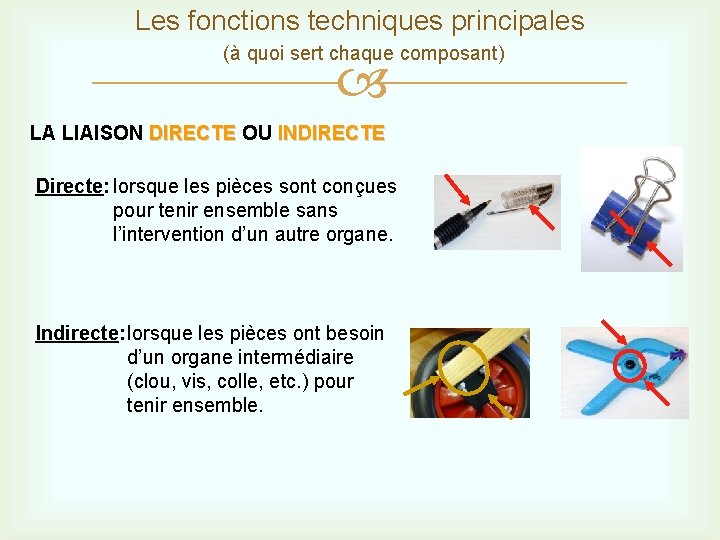 Les fonctions techniques principales
(à quoi sert chaque composant)

LA LIAISON DIRECTE OU INDIRECTE

Directe: lorsque les pièces sont conçues pour tenir ensemble sans l'intervention d'un autre organe.

Indirecte: lorsque les pièces ont besoin d'un organe intermédiaire (clou, vis, colle, etc.) pour tenir ensemble.